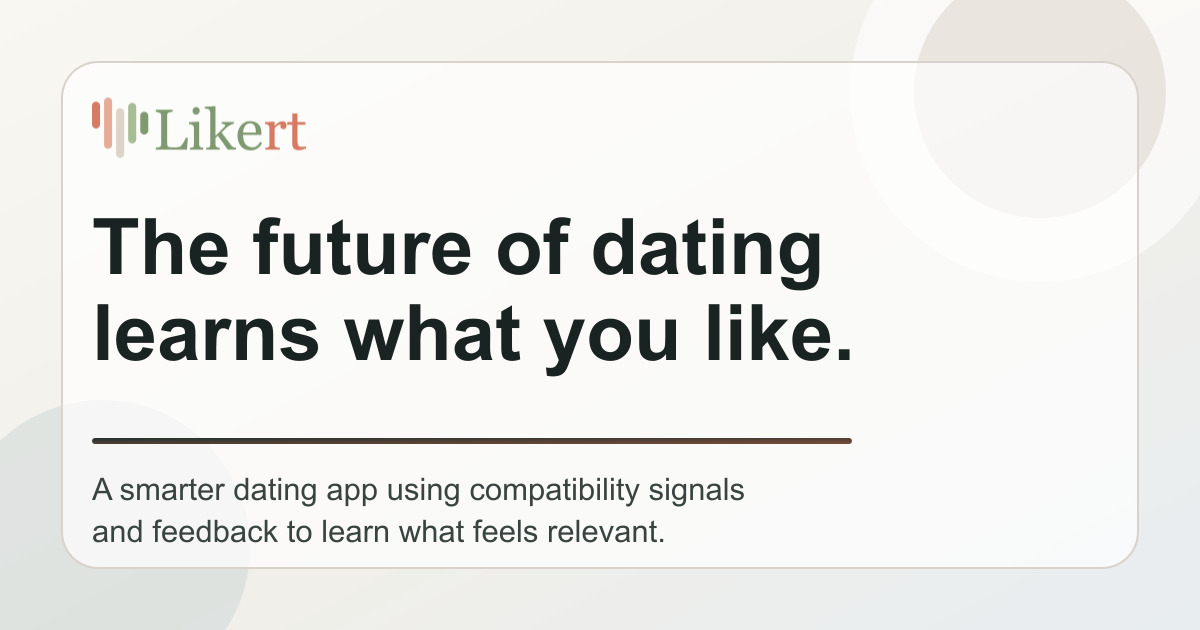 Likert

The future of dating learns what you like.

A smarter dating app using compatibility signals and feedback to learn what feels relevant.